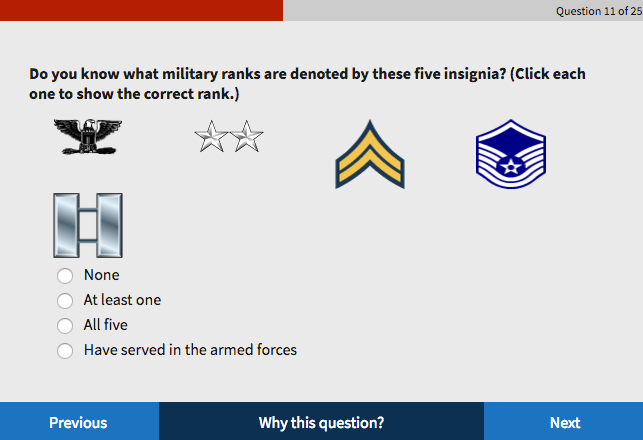 Question 11 of 25

Do you know what military ranks are denoted by these five insignia? (Click each one to show the correct rank.)

None
At least one
All five
Have served in the armed forces

Previous
Why this question?
Next